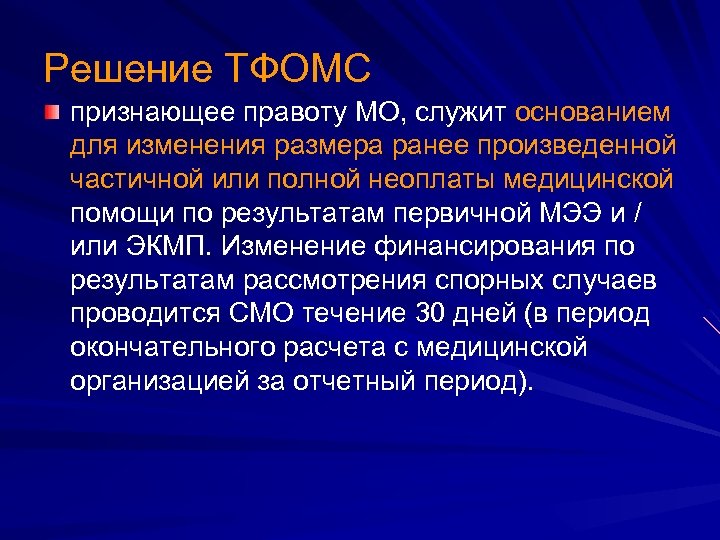 Решение ТФОМС

признающее правоту МО, служит основанием для изменения размера ранее произведенной частичной или полной неоплаты медицинской помощи по результатам первичной МЭЭ и / или ЭКМП. Изменение финансирования по результатам рассмотрения спорных случаев проводится СМО течение 30 дней (в период окончательного расчета с медицинской организацией за отчетный период).